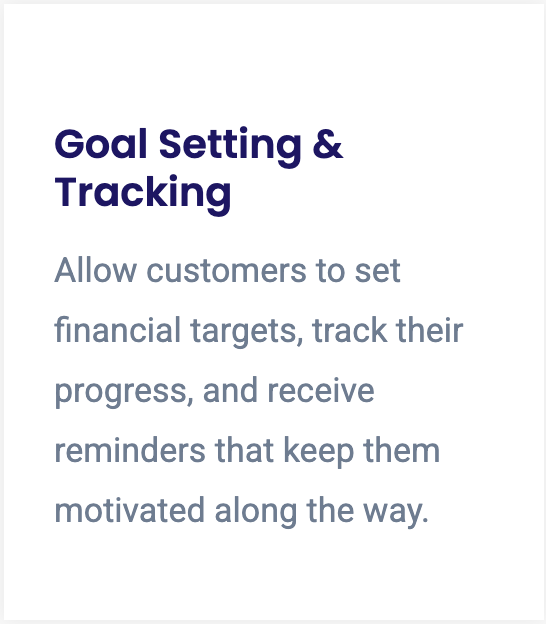 Goal Setting & Tracking

Allow customers to set financial targets, track their progress, and receive reminders that keep them motivated along the way.